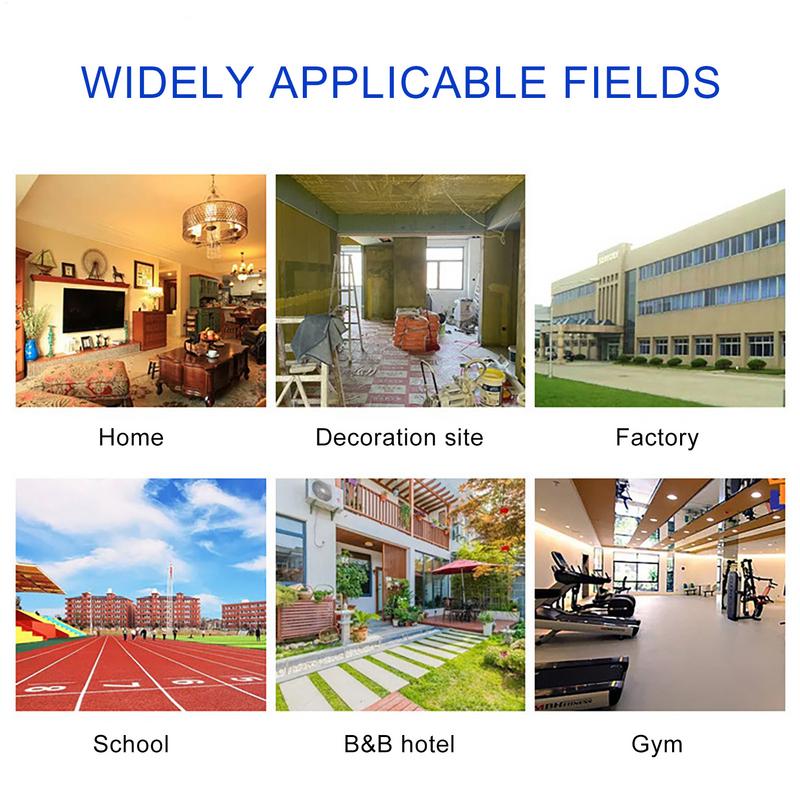 WIDELY APPLICABLE FIELDS

Home

Decoration site

Factory

School

B&B hotel

Gym